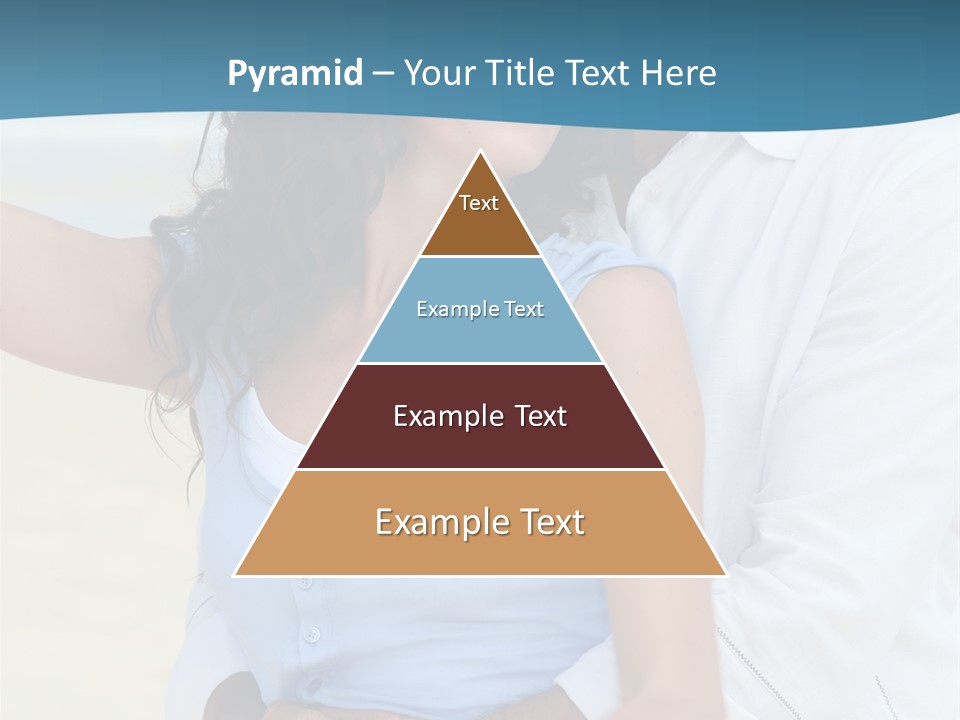 Pyramid – Your Title Text Here

Text

Example Text

Example Text

Example Text